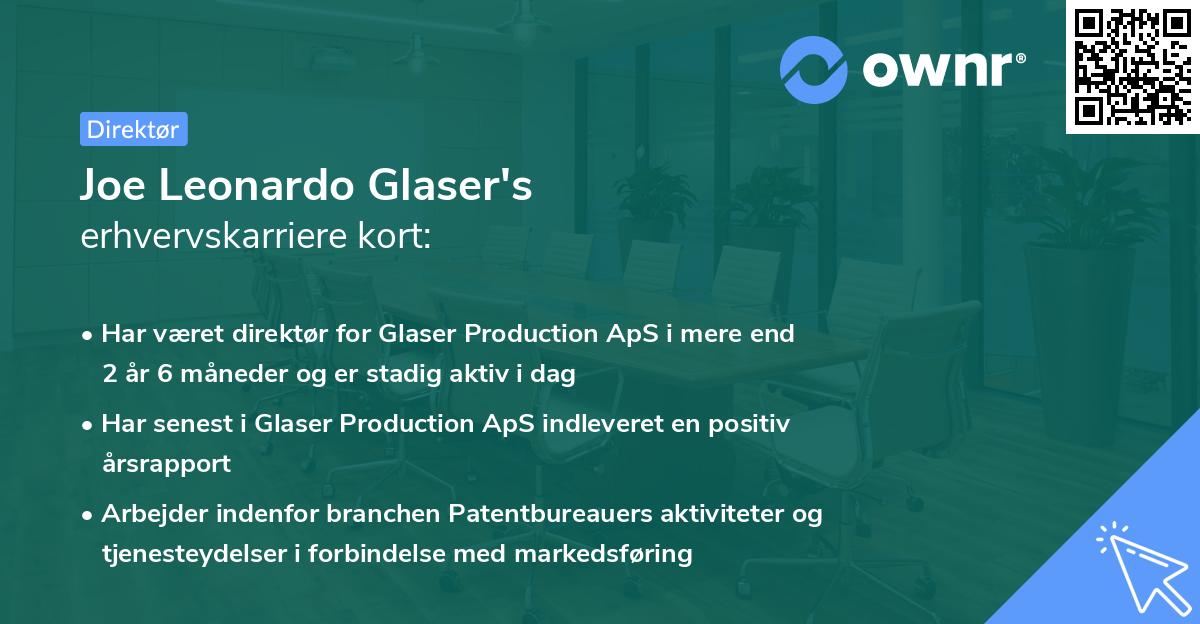 ownr®

Direktør

Joe Leonardo Glaser's
erhvervskarriere kort:

• Har været direktør for Glaser Production ApS i mere end 2 år 6 måneder og er stadig aktiv i dag

• Har senest i Glaser Production ApS indleveret en positiv årsrapport

• Arbejder indenfor branchen Patentbureauers aktiviteter og tjenesteydelser i forbindelse med markedsføring